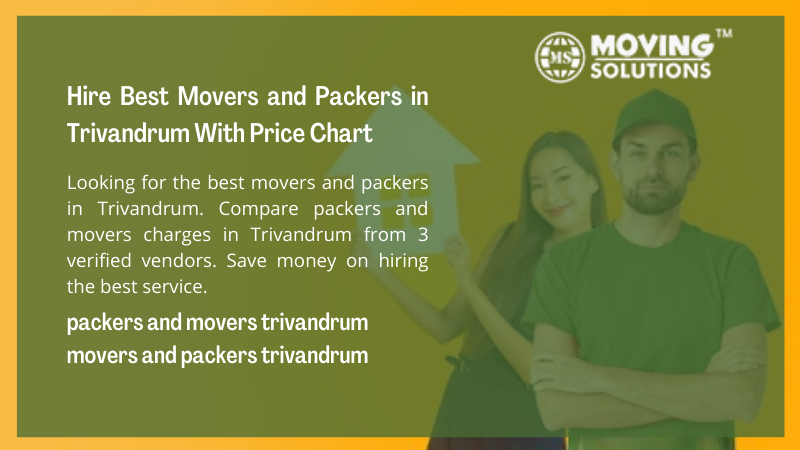 MS MOVING SOLUTIONS ™

Hire Best Movers and Packers in Trivandrum With Price Chart

Looking for the best movers and packers in Trivandrum. Compare packers and movers charges in Trivandrum from 3 verified vendors. Save money on hiring the best service.

packers and movers trivandrum
movers and packers trivandrum